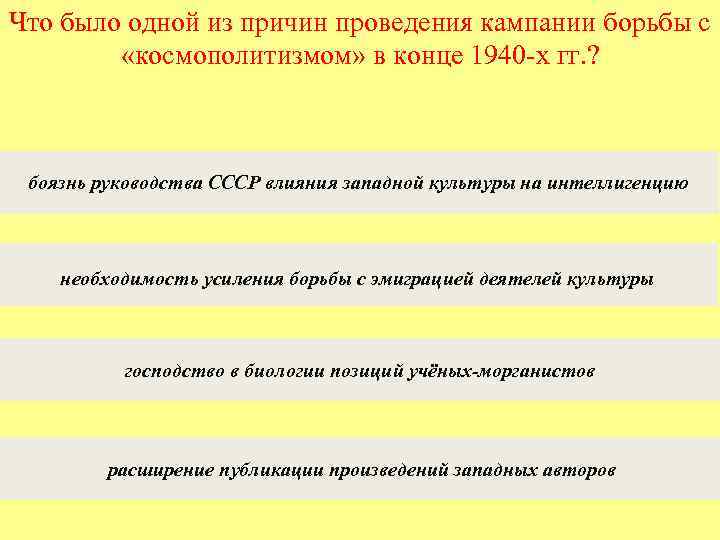 Что было одной из причин проведения кампании борьбы с «космополитизмом» в конце 1940-х гг.?

боязнь руководства СССР влияния западной культуры на интеллигенцию

необходимость усиления борьбы с эмиграцией деятелей культуры

господство в биологии позиций учёных-морганистов

расширение публикации произведений западных авторов